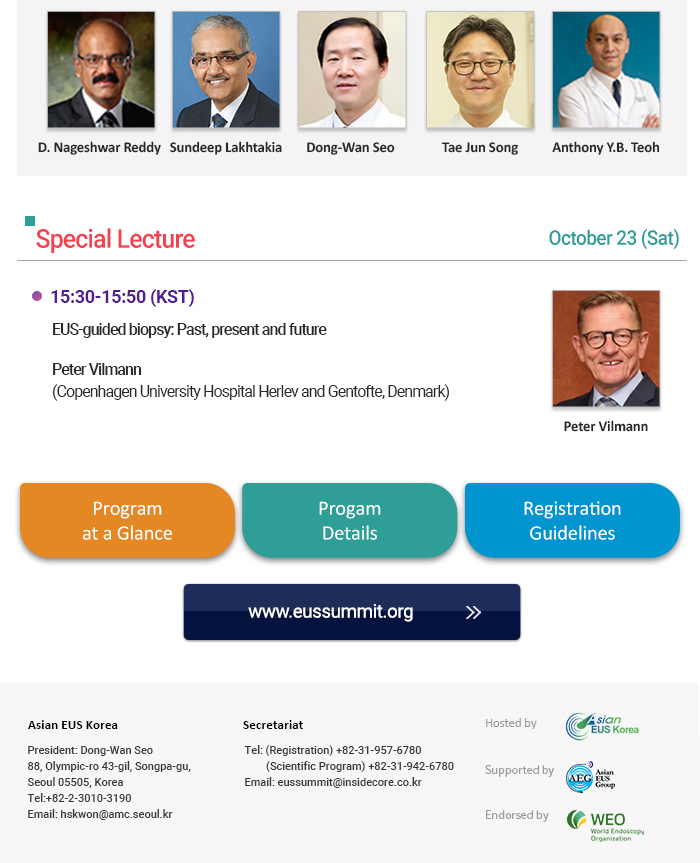 D. Nageshwar Reddy Sundeep Lakhtakia Dong-Wan Seo Tae Jun Song Anthony Y.B. Teoh

Special Lecture

October 23 (Sat)

15:30-15:50 (KST)

EUS-guided biopsy: Past, present and future

Peter Vilmann
(Copenhagen University Hospital Herlev and Gentofte, Denmark)

Peter Vilmann

Program at a Glance

Progam Details

Registration Guidelines

www.eussummit.org »

Asian EUS Korea

President: Dong-Wan Seo
88, Olympic-ro 43-gil, Songpa-gu, Seoul 05505, Korea
Tel:+82-2-3010-3190
Email: hskwon@amc.seoul.kr

Secretariat

Tel: (Registration) +82-31-957-6780
(Scientific Program) +82-31-942-6780
Email: eussummit@insidecore.co.kr

Hosted by Asian EUS Korea

Supported by AEG Asian EUS Group

Endorsed by WEO World Endoscopy Organization